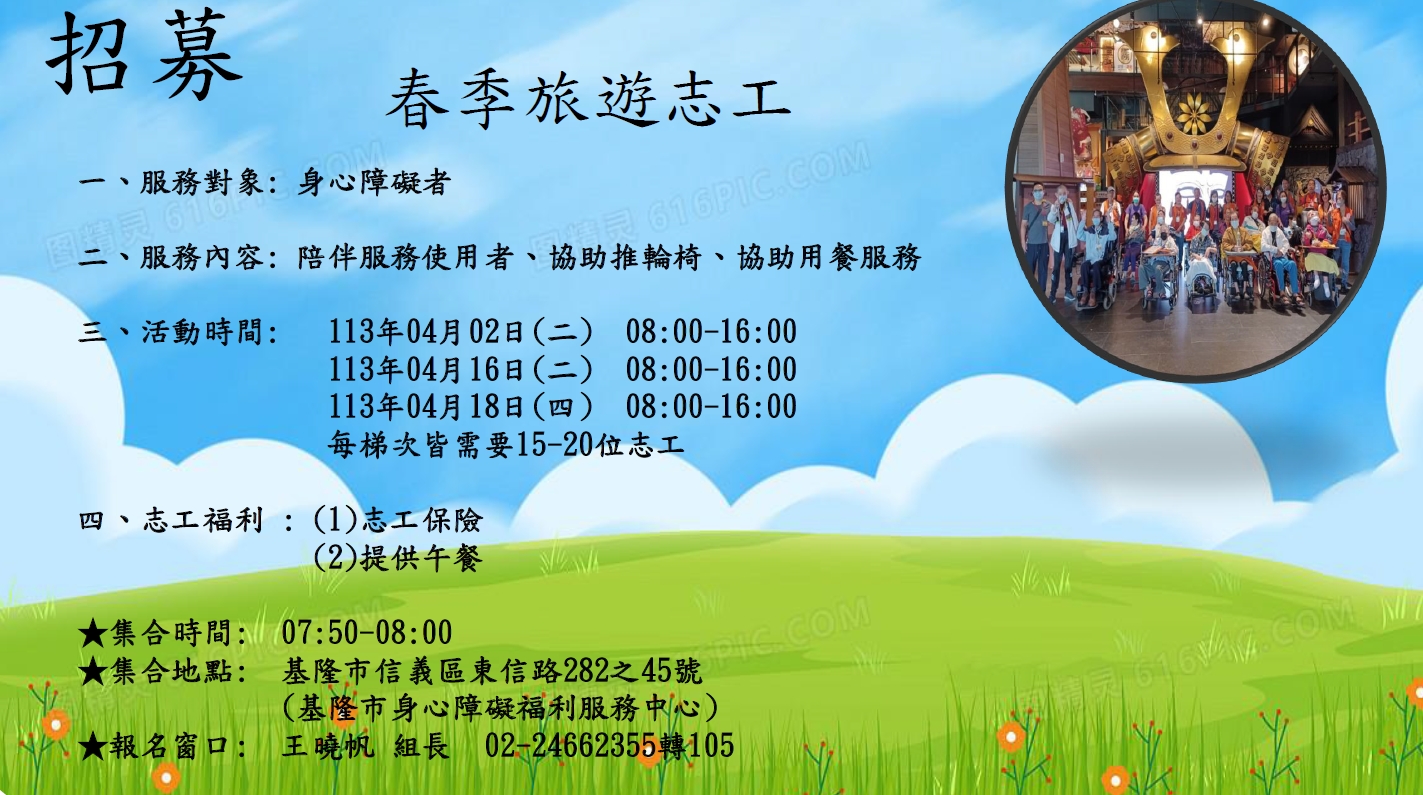 招募

春季旅遊志工

一、服務對象: 身心障礙者

二、服務內容: 陪伴服務使用者、協助推輪椅、協助用餐服務

三、活動時間: 113年04月02日(二) 08:00-16:00
113年04月16日(二) 08:00-16:00
113年04月18日(四) 08:00-16:00
每梯次皆需要15-20位志工

四、志工福利 : (1)志工保險
(2)提供午餐

★集合時間: 07:50-08:00
★集合地點: 基隆市信義區東信路282之45號
(基隆市身心障礙福利服務中心)
★報名窗口: 王曉帆 組長 02-24662355轉105

图精灵 616PIC.COM